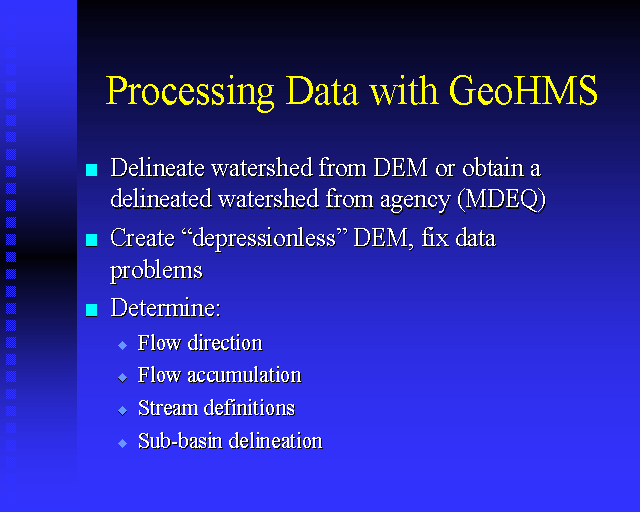 Processing Data with GeoHMS

Delineate watershed from DEM or obtain a delineated watershed from agency (MDEQ)

Create “depressionless” DEM, fix data problems

Determine:

Flow direction

Flow accumulation

Stream definitions

Sub-basin delineation